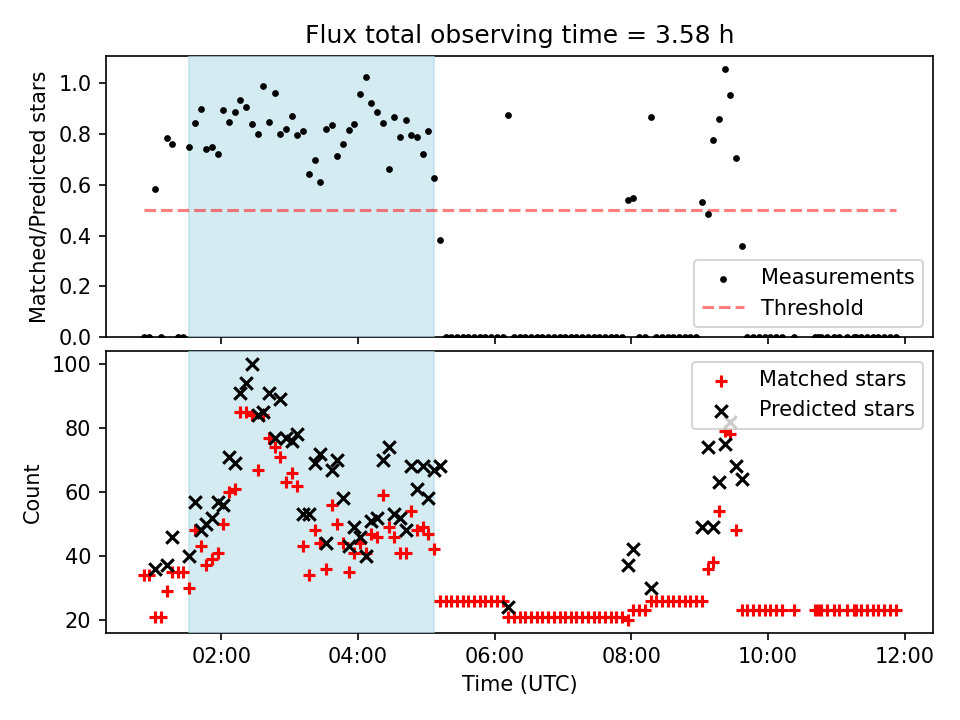 Flux total observing time = 3.58 h

Matched/Predicted stars

1.0
0.8
0.6
0.4
0.2
0.0

Measurements
Threshold

Count

100
80
60
40
20

Matched stars
Predicted stars

02:00
04:00
06:00
08:00
10:00
12:00

Time (UTC)